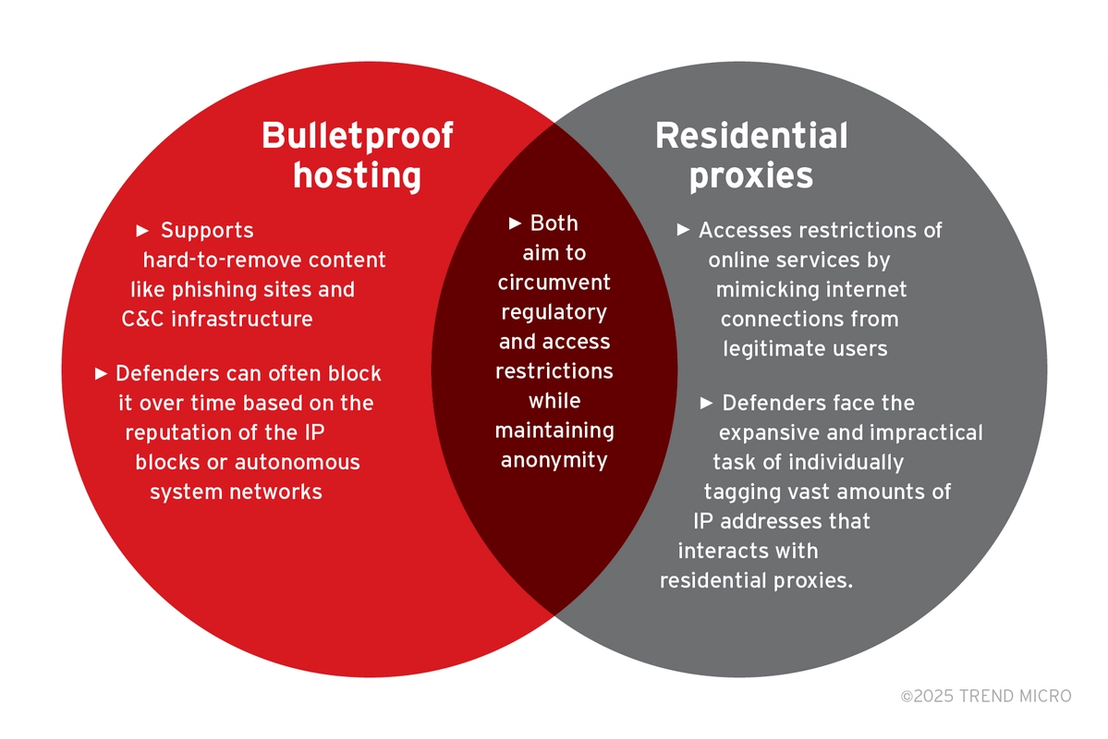 Bulletproof hosting

► Supports hard-to-remove content like phishing sites and C&C infrastructure

► Defenders can often block it over time based on the reputation of the IP blocks or autonomous system networks

► Both aim to circumvent regulatory and access restrictions while maintaining anonymity

Residential proxies

► Accesses restrictions of online services by mimicking internet connections from legitimate users

► Defenders face the expansive and impractical task of individually tagging vast amounts of IP addresses that interacts with residential proxies.

©2025 TREND MICRO